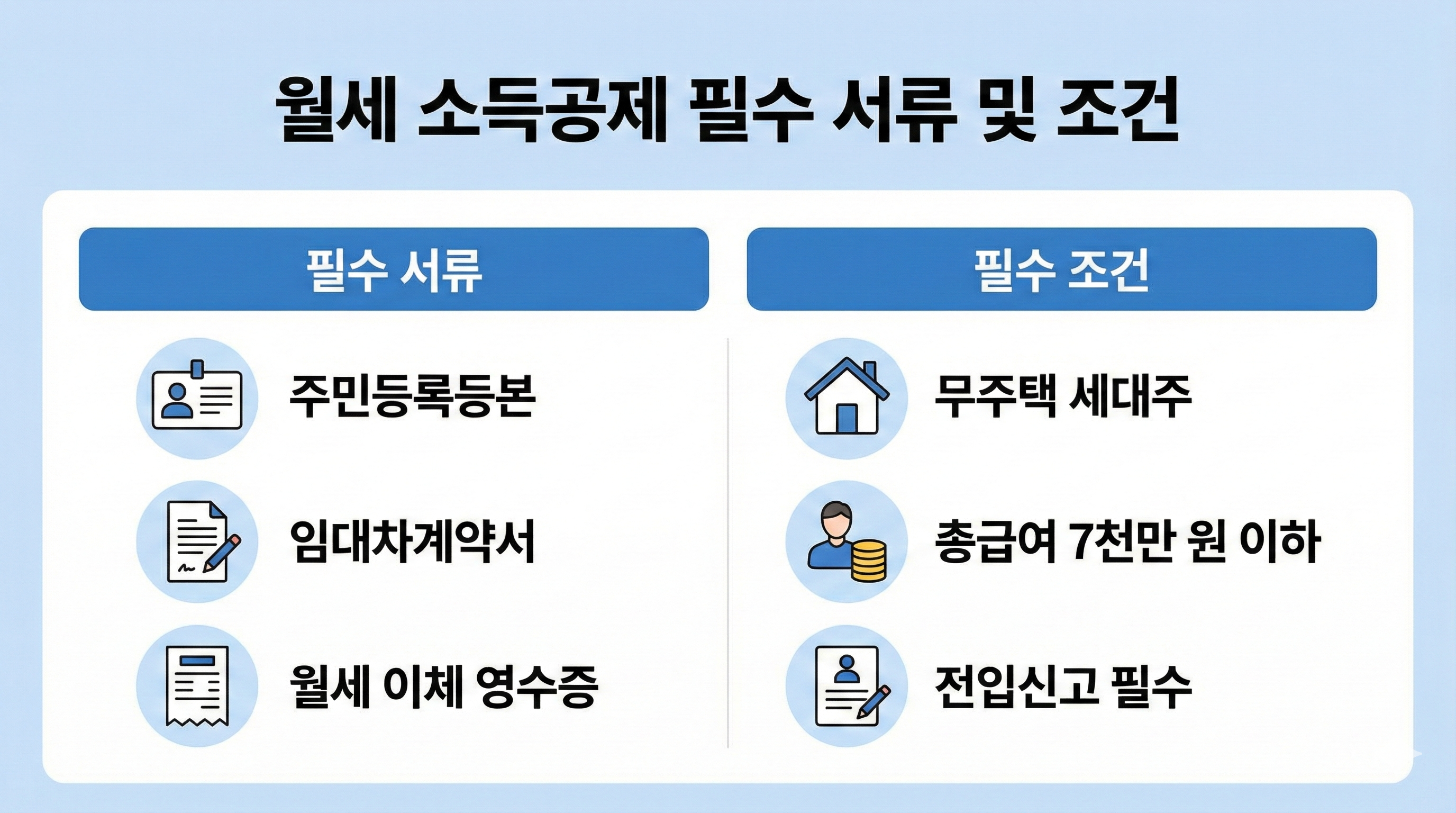 월세 소득공제 필수 서류 및 조건

필수 서류

주민등록등본

임대차계약서

월세 이체 영수증

필수 조건

무주택 세대주

총급여 7천만 원 이하

전입신고 필수